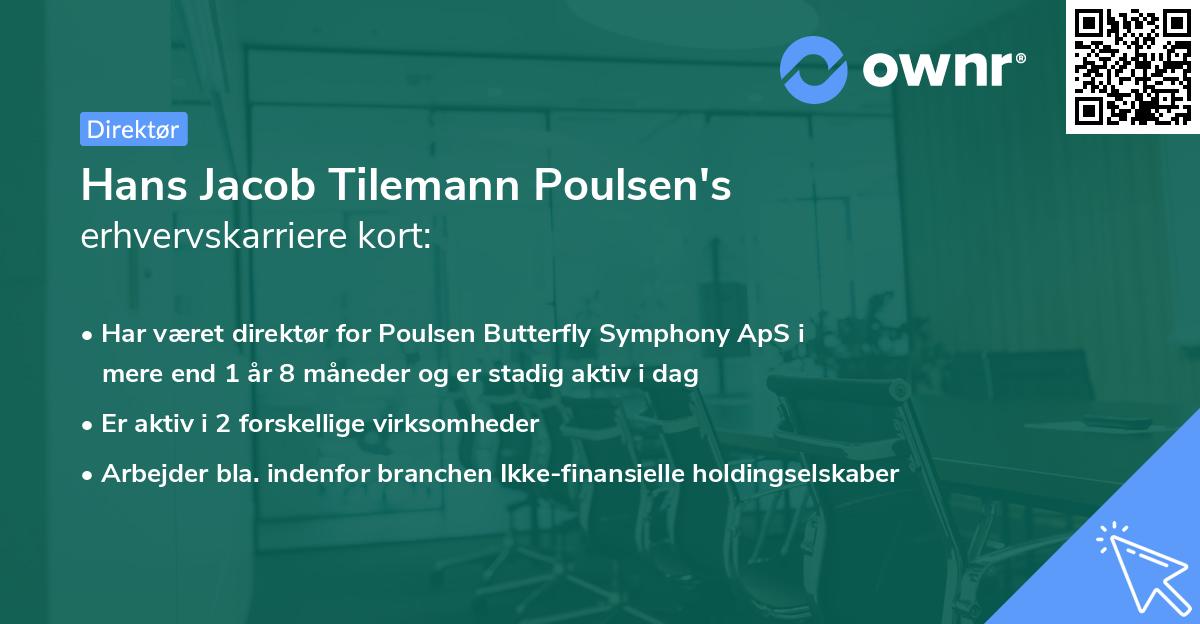 ownr®

Direktør

Hans Jacob Tilemann Poulsen's erhvervskarriere kort:

• Har været direktør for Poulsen Butterfly Symphony ApS i mere end 1 år 8 måneder og er stadig aktiv i dag
• Er aktiv i 2 forskellige virksomheder
• Arbejder bla. indenfor branchen Ikke-finansielle holdingselskaber